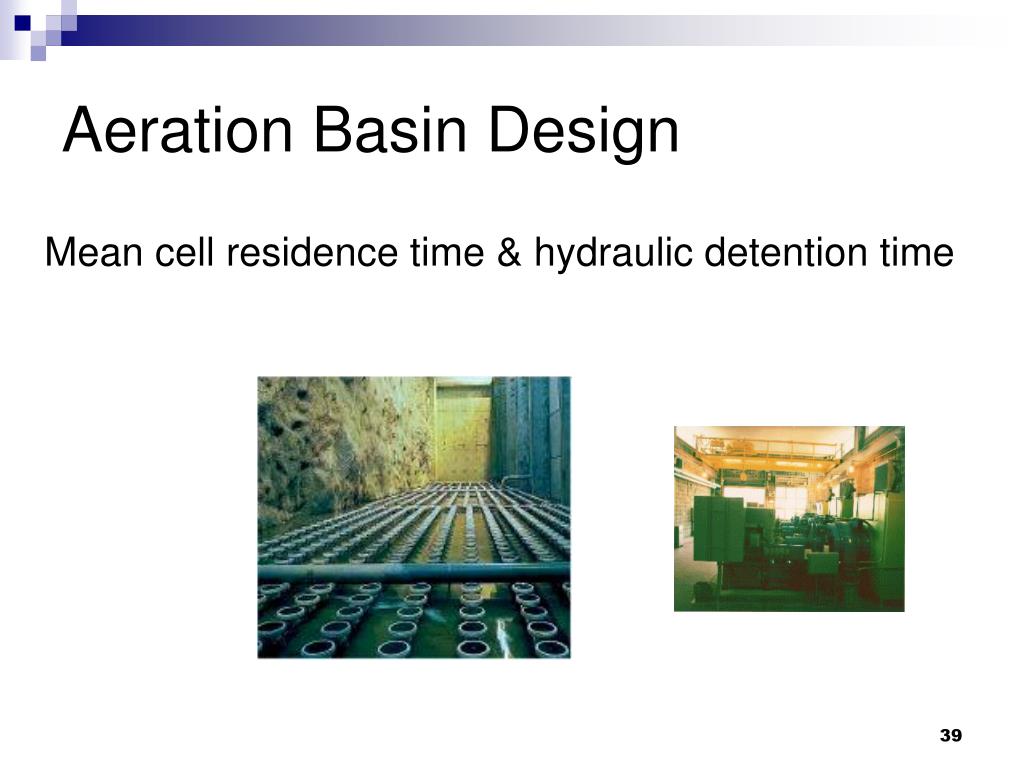 Aeration Basin Design

Mean cell residence time & hydraulic detention time

39